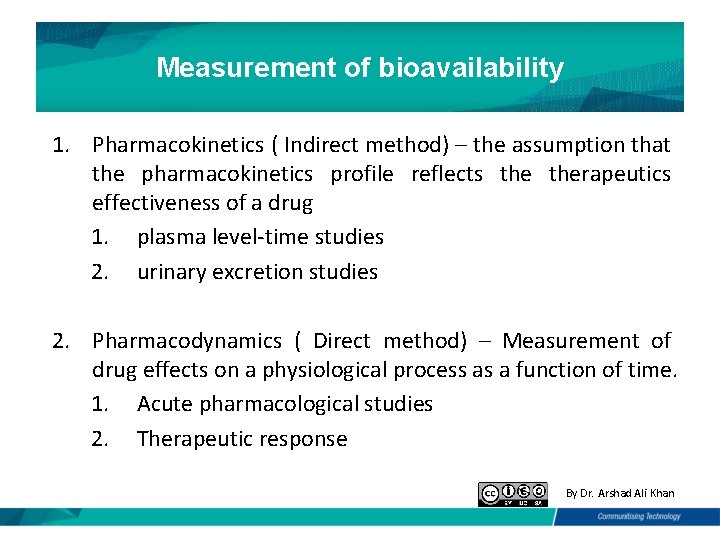 Measurement of bioavailability

1. Pharmacokinetics ( Indirect method) – the assumption that the pharmacokinetics profile reflects the therapeutics effectiveness of a drug
1. plasma level-time studies
2. urinary excretion studies

2. Pharmacodynamics ( Direct method) – Measurement of drug effects on a physiological process as a function of time.
1. Acute pharmacological studies
2. Therapeutic response

cc BY NC SA

By Dr. Arshad Ali Khan

Communitising Technology